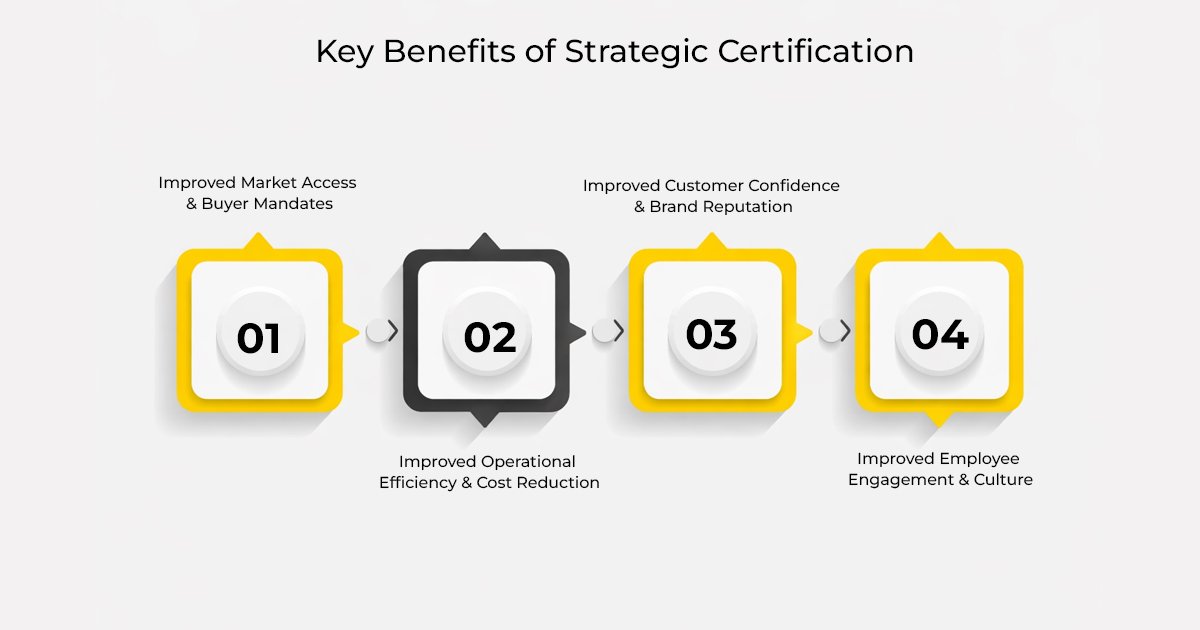 Key Benefits of Strategic Certification

Improved Market Access & Buyer Mandates

01

02

Improved Operational Efficiency & Cost Reduction

Improved Customer Confidence & Brand Reputation

03

04

Improved Employee Engagement & Culture